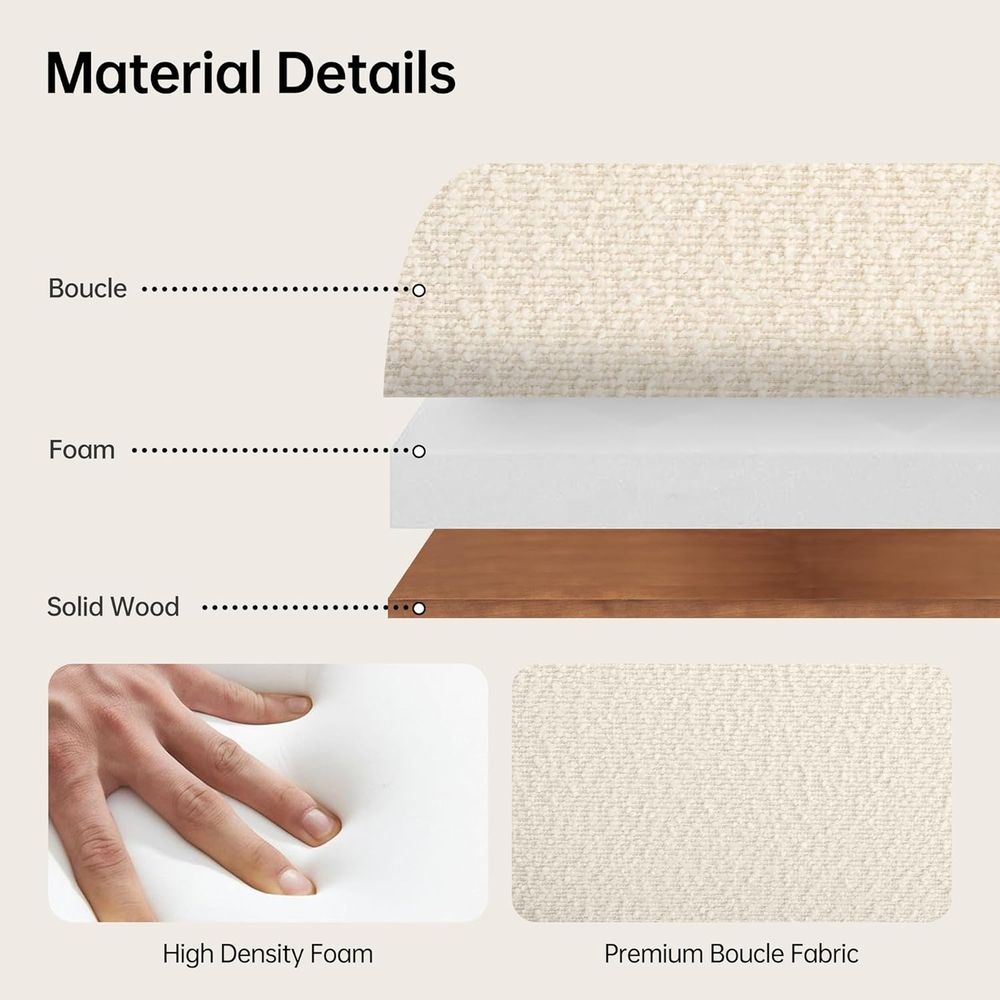 Material Details

Boucle

Foam

Solid Wood

High Density Foam

Premium Boucle Fabric